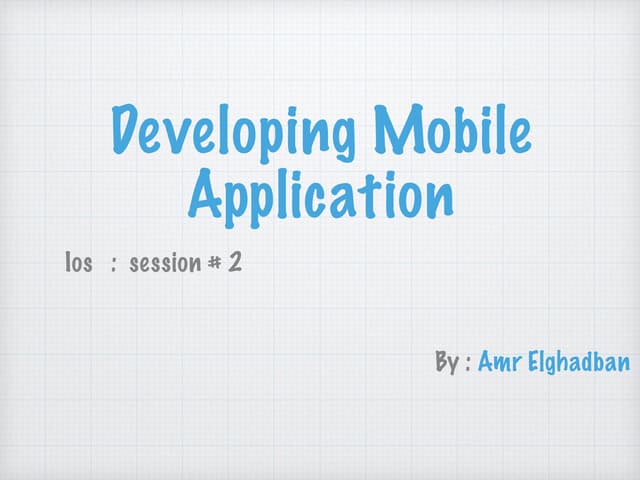 Developing Mobile Application

Ios : session # 2

By : Amr Elghadban